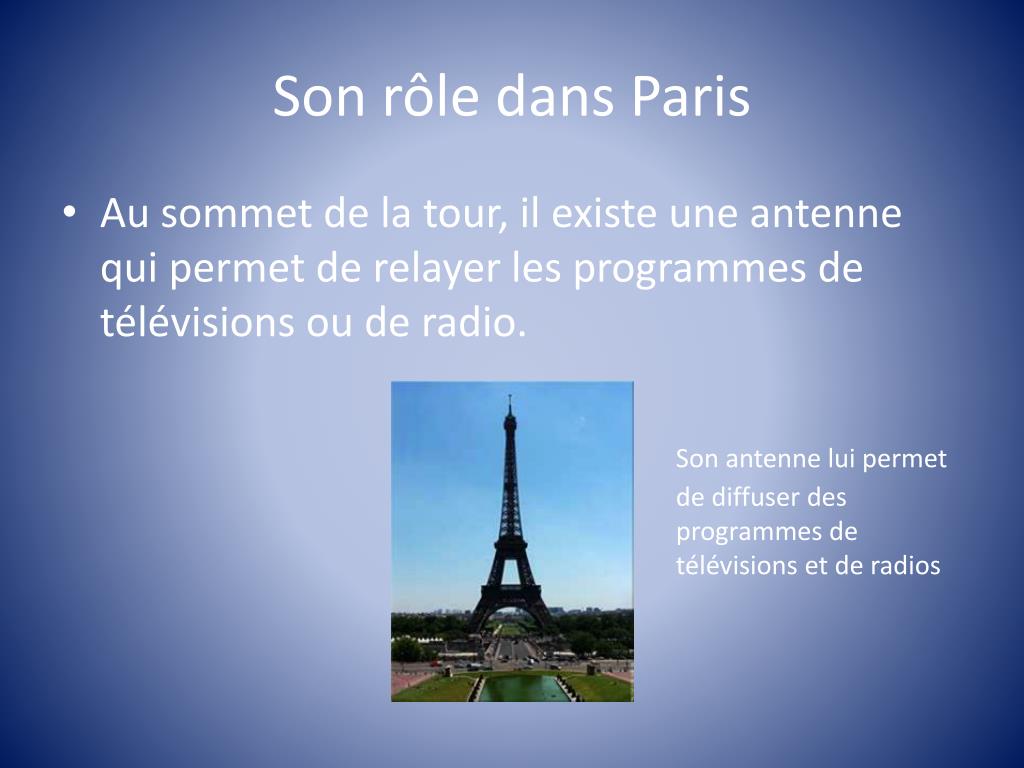 Son rôle dans Paris

• Au sommet de la tour, il existe une antenne qui permet de relayer les programmes de télévisions ou de radio.

Son antenne lui permet de diffuser des programmes de télévisions et de radios